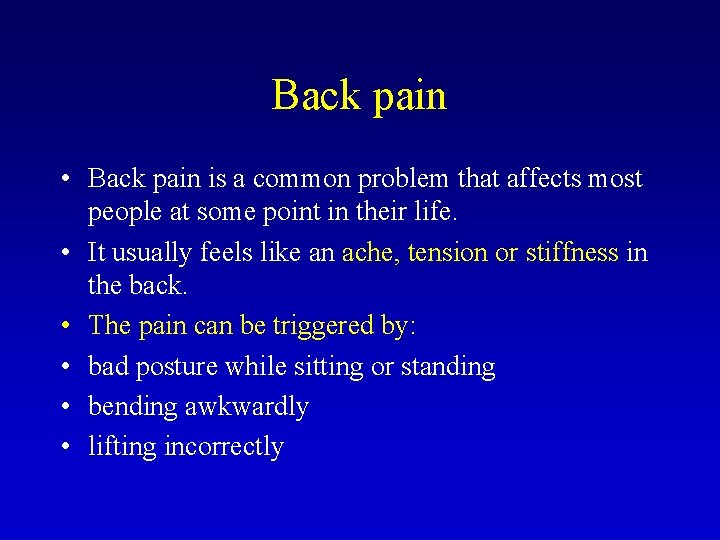 Back pain

• Back pain is a common problem that affects most people at some point in their life.
• It usually feels like an ache, tension or stiffness in the back.
• The pain can be triggered by:
• bad posture while sitting or standing
• bending awkwardly
• lifting incorrectly